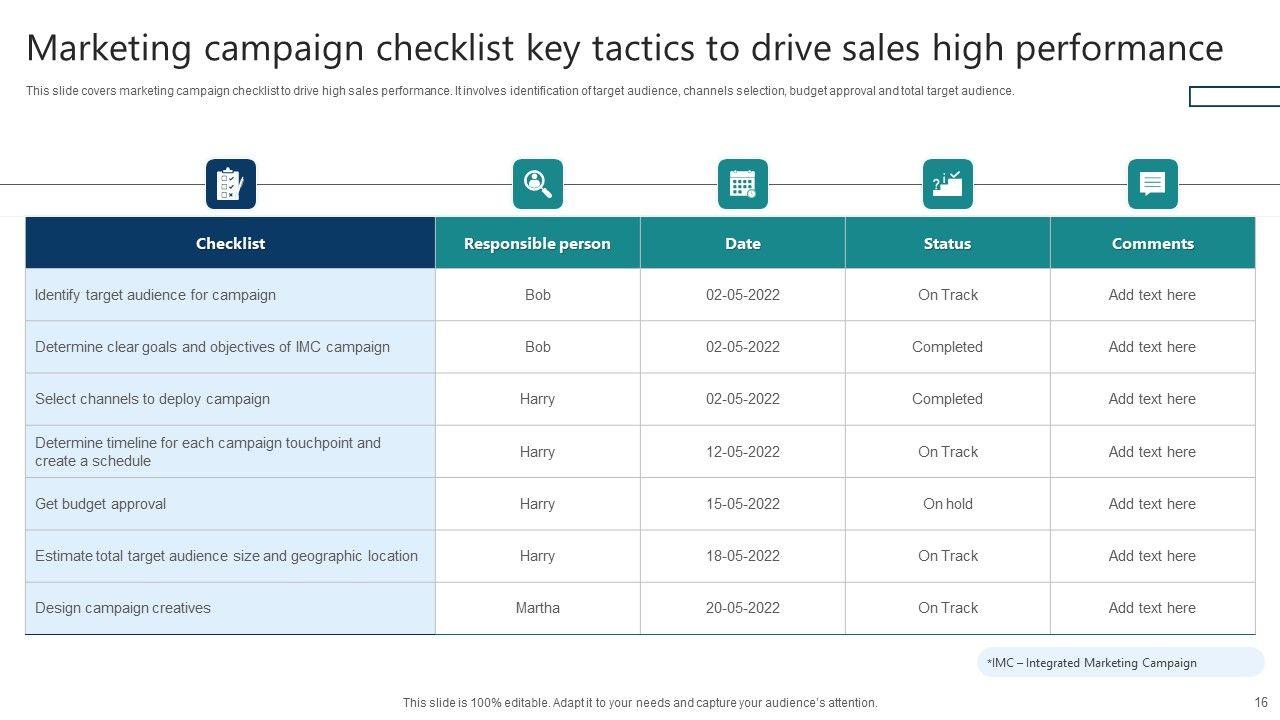 Marketing campaign checklist key tactics to drive sales high performance

This slide covers marketing campaign checklist to drive high sales performance. It involves identification of target audience, channels selection, budget approval and total target audience.

| Checklist | Responsible person | Date | Status | Comments |
|---|---|---|---|---|
| Identify target audience for campaign | Bob | 02-05-2022 | On Track | Add text here |
| Determine clear goals and objectives of IMC campaign | Bob | 02-05-2022 | Completed | Add text here |
| Select channels to deploy campaign | Harry | 02-05-2022 | Completed | Add text here |
| Determine timeline for each campaign touchpoint and create a schedule | Harry | 12-05-2022 | On Track | Add text here |
| Get budget approval | Harry | 15-05-2022 | On hold | Add text here |
| Estimate total target audience size and geographic location | Harry | 18-05-2022 | On Track | Add text here |
| Design campaign creatives | Martha | 20-05-2022 | On Track | Add text here |

*IMC – Integrated Marketing Campaign

This slide is 100% editable. Adapt it to your needs and capture your audience's attention.

16